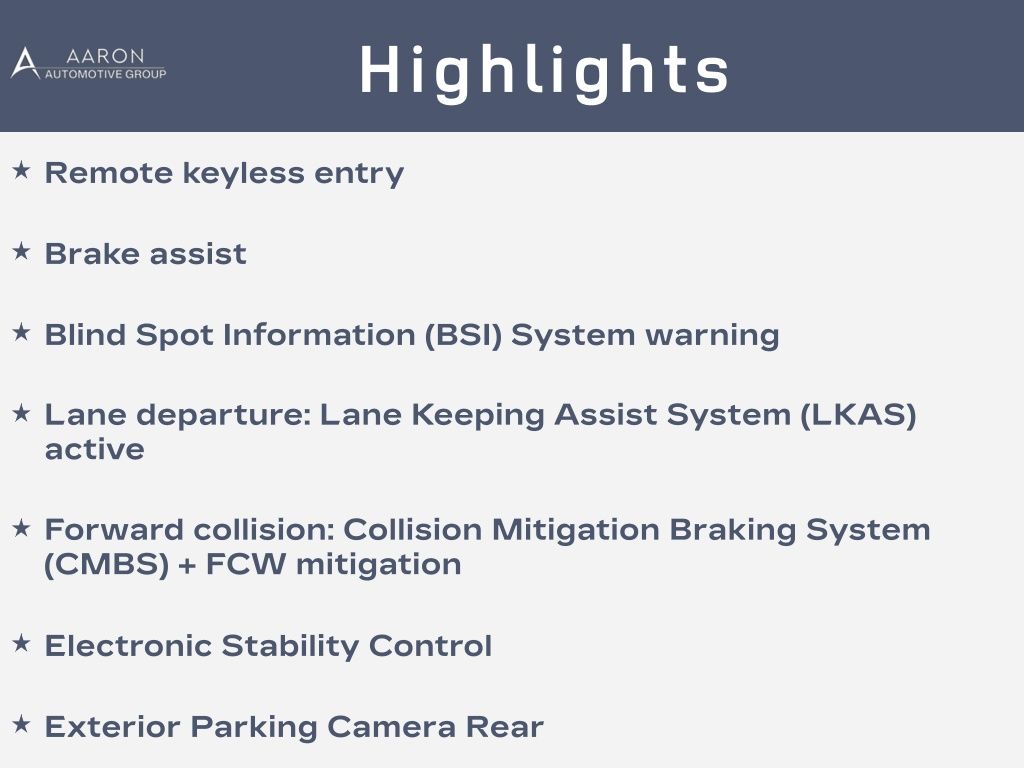 AARON
AUTOMOTIVE GROUP

Highlights

★ Remote keyless entry

★ Brake assist

★ Blind Spot Information (BSI) System warning

★ Lane departure: Lane Keeping Assist System (LKAS) active

★ Forward collision: Collision Mitigation Braking System (CMBS) + FCW mitigation

★ Electronic Stability Control

★ Exterior Parking Camera Rear